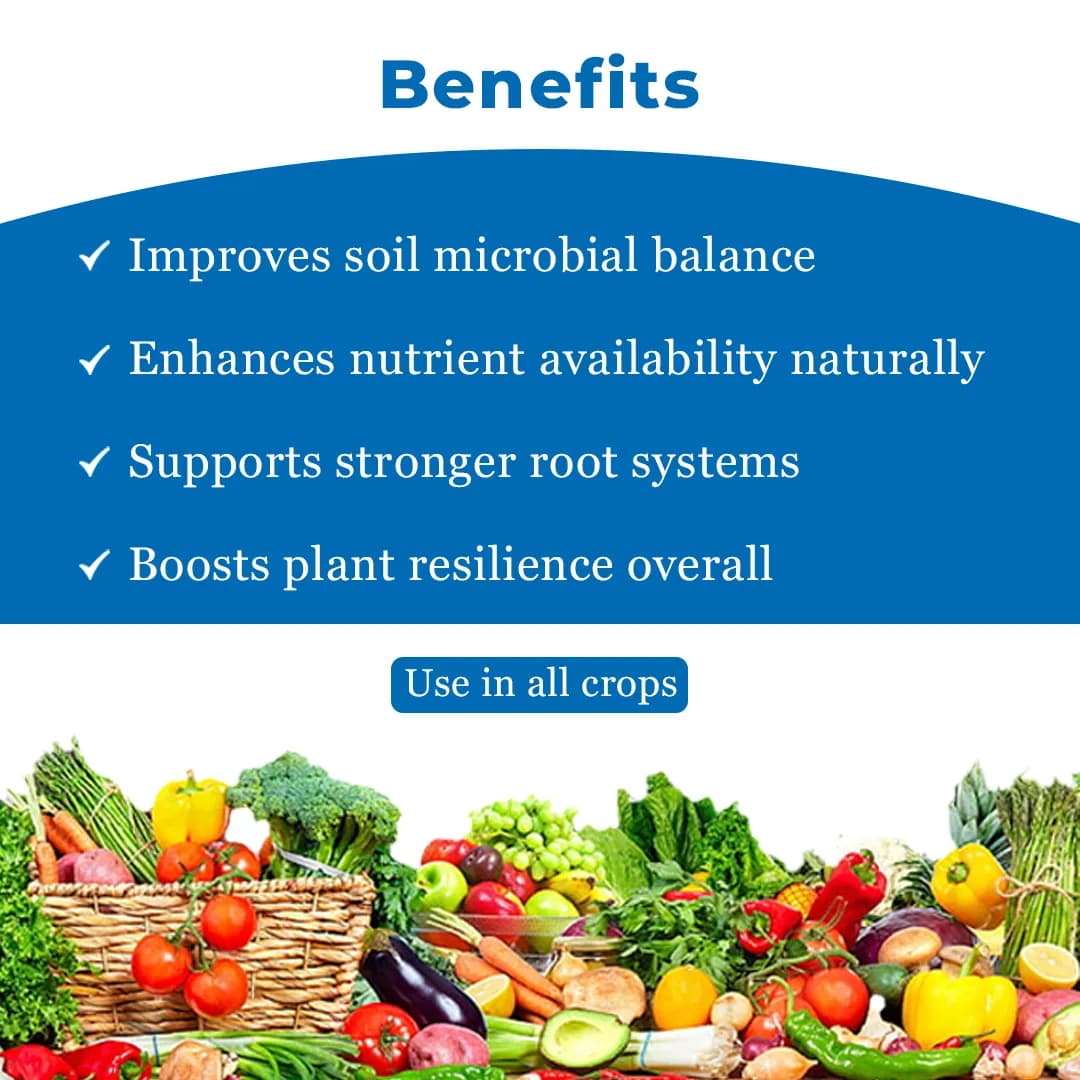 Benefits

✓ Improves soil microbial balance

✓ Enhances nutrient availability naturally

✓ Supports stronger root systems

✓ Boosts plant resilience overall

Use in all crops